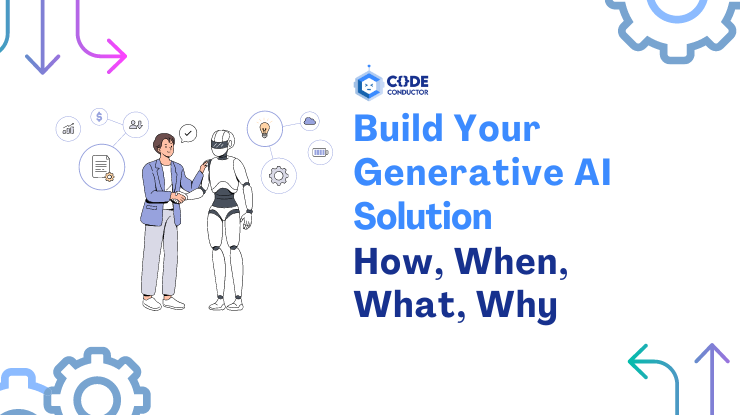 CODE CONDUCTOR

Build Your Generative AI Solution

How, When, What, Why